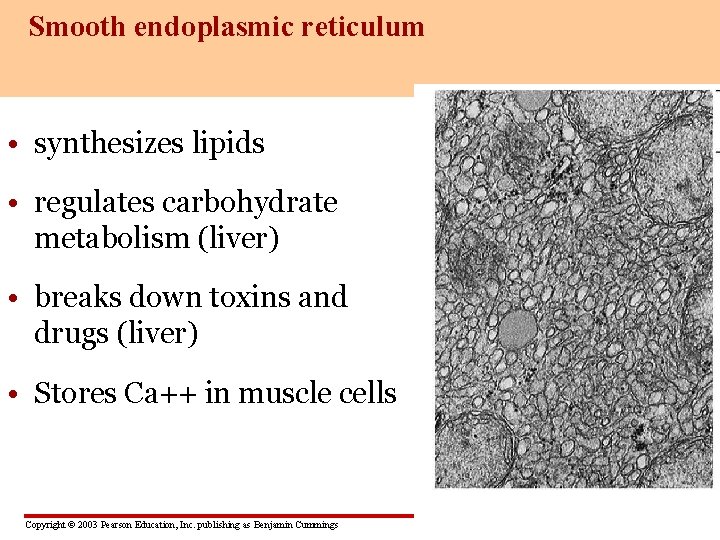 Smooth endoplasmic reticulum

• synthesizes lipids

• regulates carbohydrate metabolism (liver)

• breaks down toxins and drugs (liver)

• Stores Ca++ in muscle cells

Copyright © 2003 Pearson Education, Inc. publishing as Benjamin Cummings